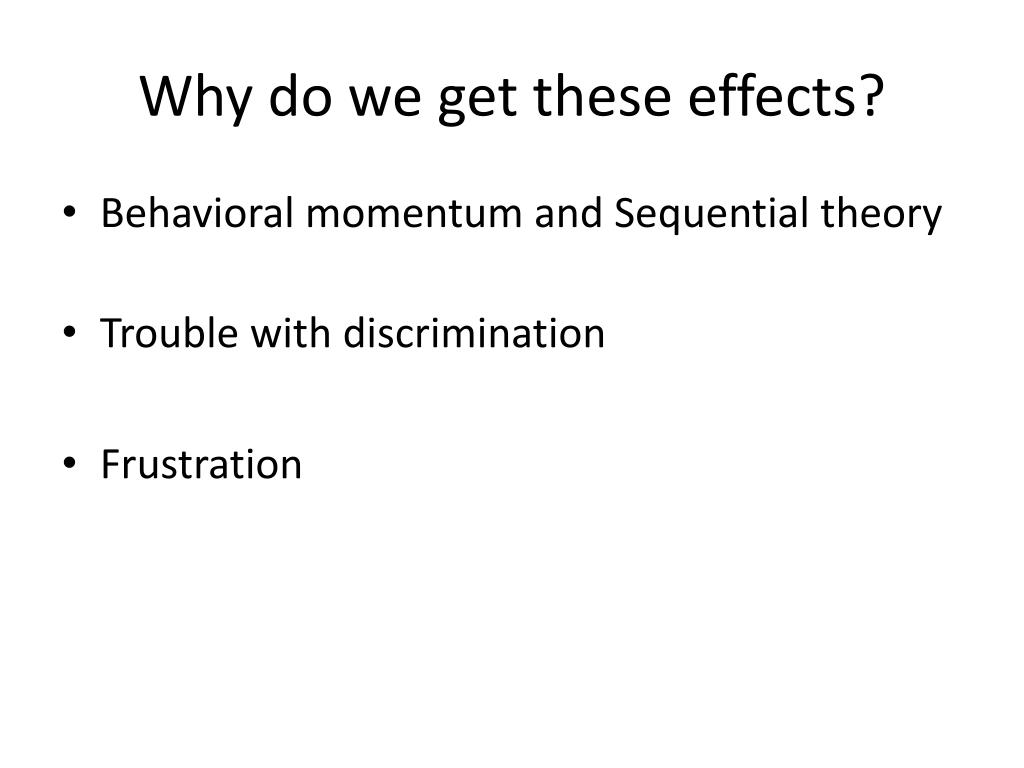 Why do we get these effects?

• Behavioral momentum and Sequential theory

• Trouble with discrimination

• Frustration